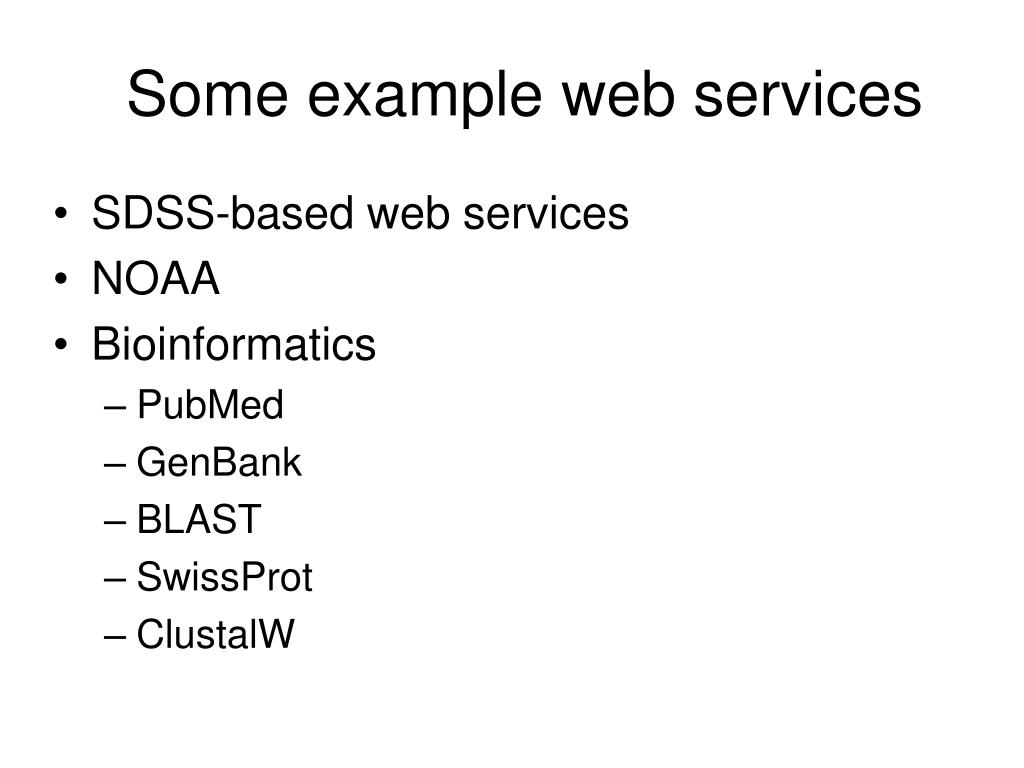 Some example web services

• SDSS-based web services
• NOAA
• Bioinformatics
– PubMed
– GenBank
– BLAST
– SwissProt
– ClustalW